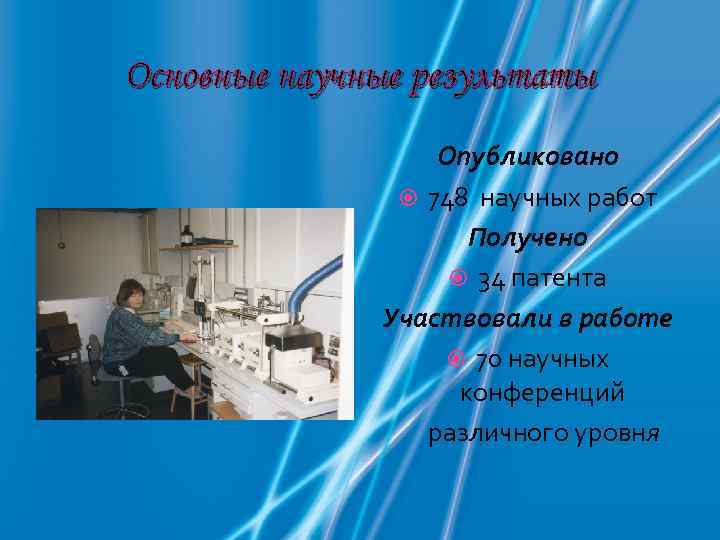 Основные научные результаты

Опубликовано

748 научных работ

Получено

34 патента

Участвовали в работе

70 научных конференций различного уровня